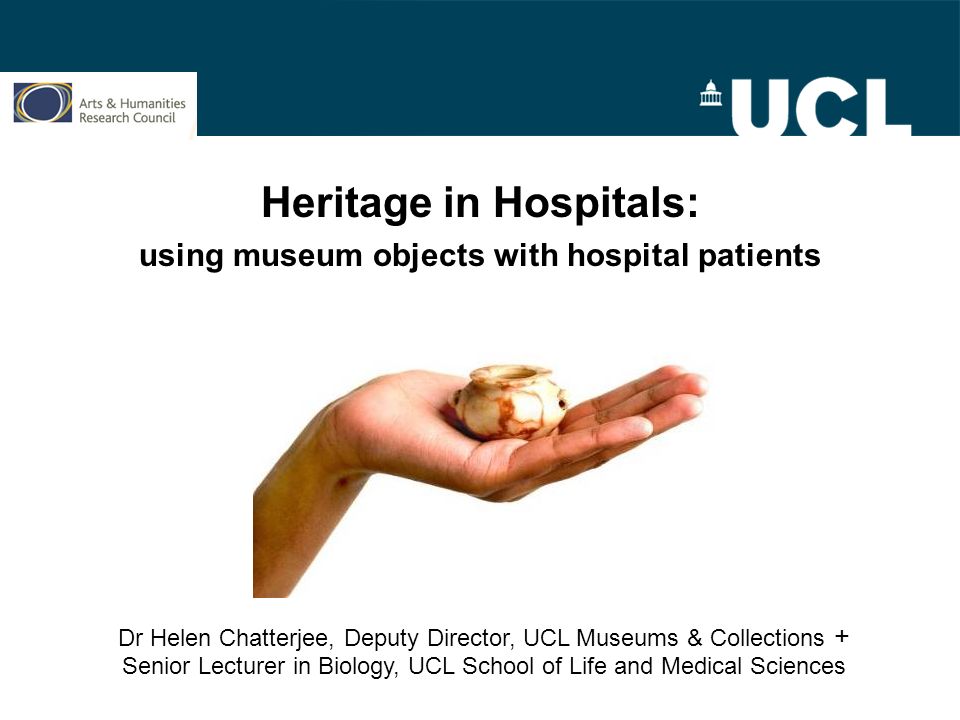 Arts & Humanities Research Council

UCL

Heritage in Hospitals:

using museum objects with hospital patients

Dr Helen Chatterjee, Deputy Director, UCL Museums & Collections + Senior Lecturer in Biology, UCL School of Life and Medical Sciences